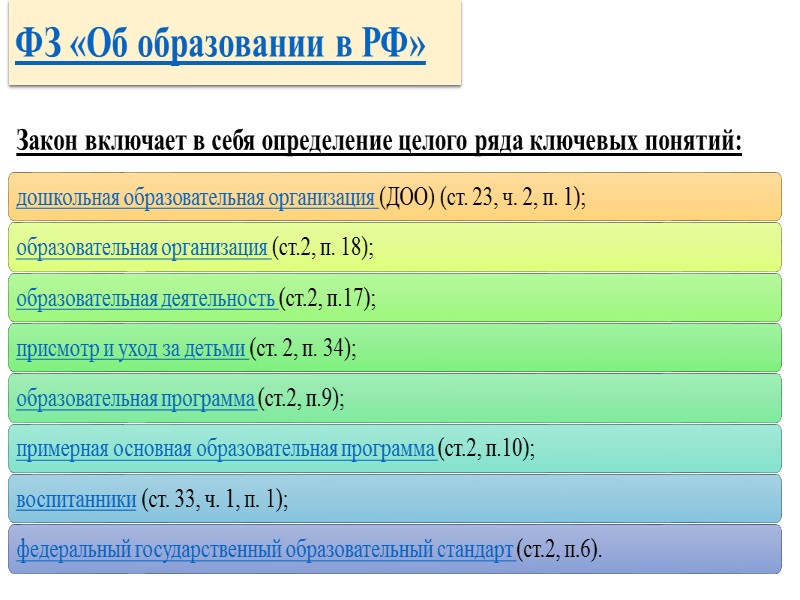 ФЗ «Об образовании в РФ»

Закон включает в себя определение целого ряда ключевых понятий:

дошкольная образовательная организация (ДОО) (ст. 23, ч. 2, п. 1);

образовательная организация (ст.2, п. 18);

образовательная деятельность (ст.2, п.17);

присмотр и уход за детьми (ст. 2, п. 34);

образовательная программа (ст.2, п.9);

примерная основная образовательная программа (ст.2, п.10);

воспитанники (ст. 33, ч. 1, п. 1);

федеральный государственный образовательный стандарт (ст.2, п.6).